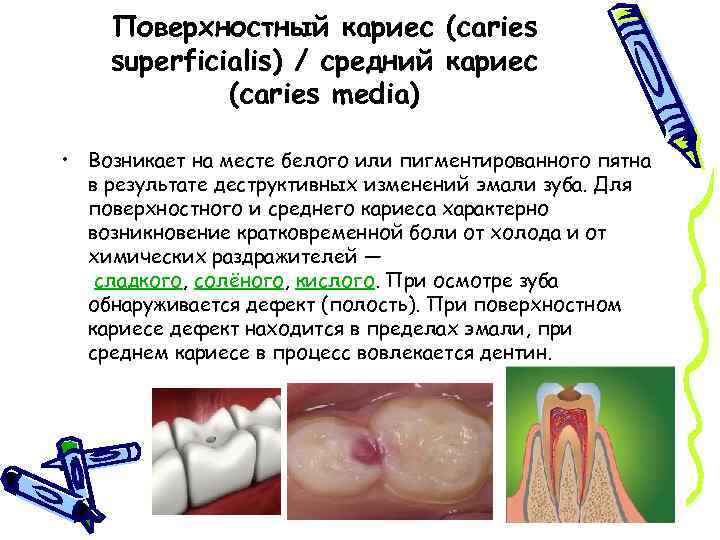 Поверхностный кариес (caries superficialis) / средний кариес (caries media)

• Возникает на месте белого или пигментированного пятна в результате деструктивных изменений эмали зуба. Для поверхностного и среднего кариеса характерно возникновение кратковременной боли от холода и от химических раздражителей — сладкого, солёного, кислого. При осмотре зуба обнаруживается дефект (полость). При поверхностном кариесе дефект находится в пределах эмали, при среднем кариесе в процесс вовлекается дентин.